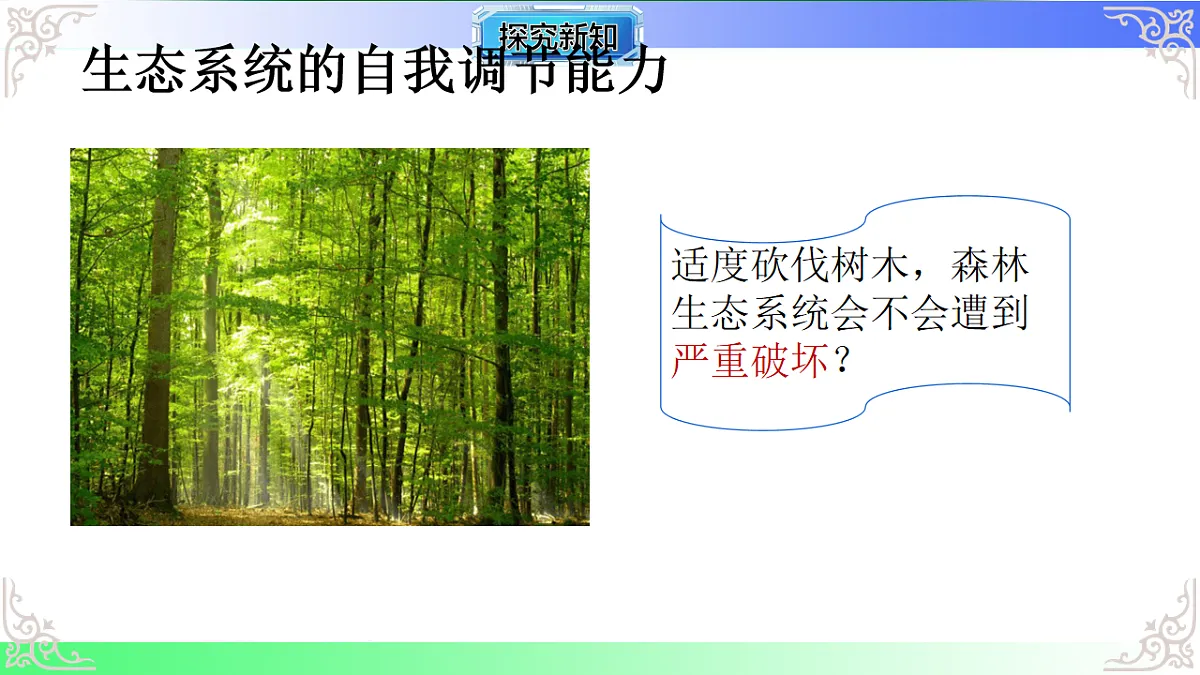 探究新知

生态系统的自我调节能力

适度砍伐树木，森林生态系统会不会遭到严重破坏？